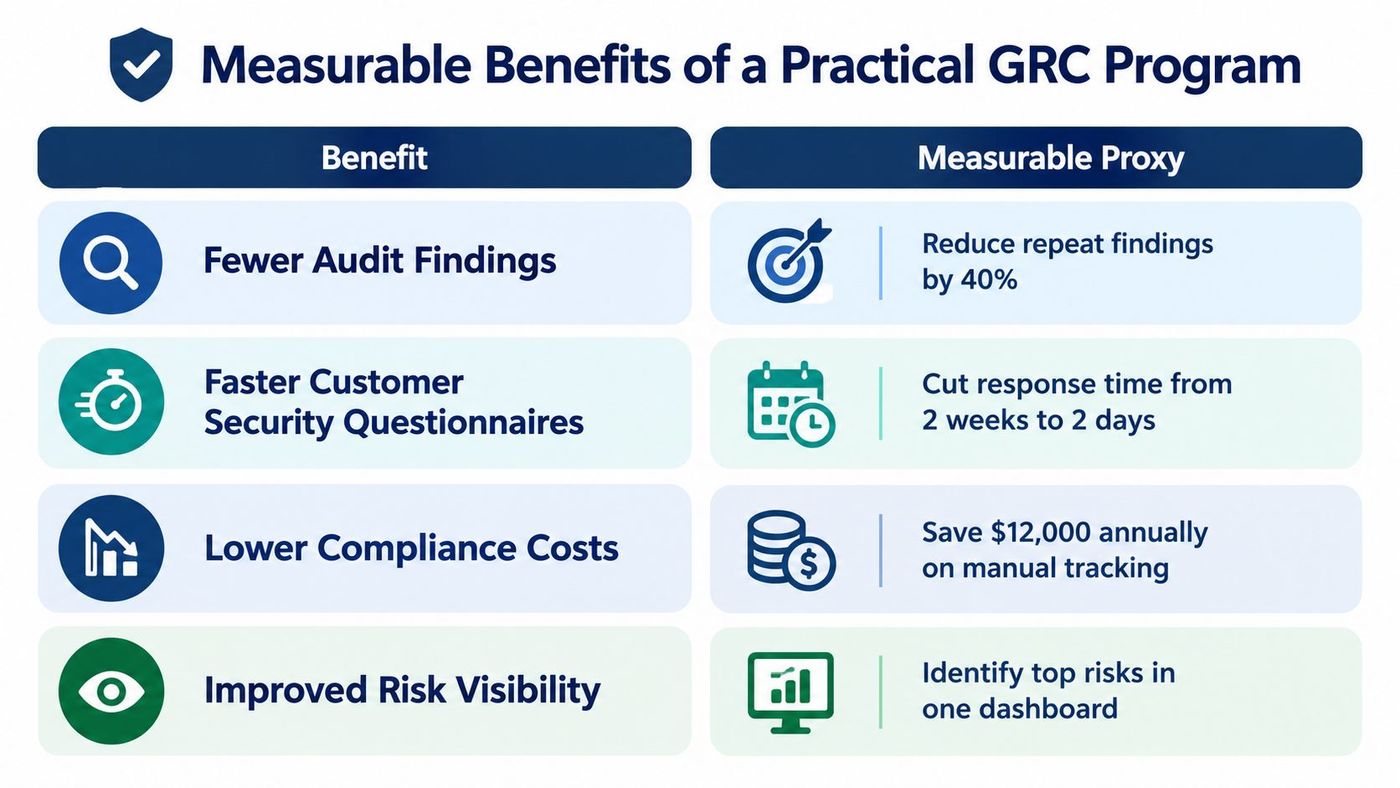 Measurable Benefits of a Practical GRC Program

| Benefit | Measurable Proxy |
|---|---|
| Fewer Audit Findings | Reduce repeat findings by 40% |
| Faster Customer Security Questionnaires | Cut response time from 2 weeks to 2 days |
| Lower Compliance Costs | Save $12,000 annually on manual tracking |
| Improved Risk Visibility | Identify top risks in one dashboard |